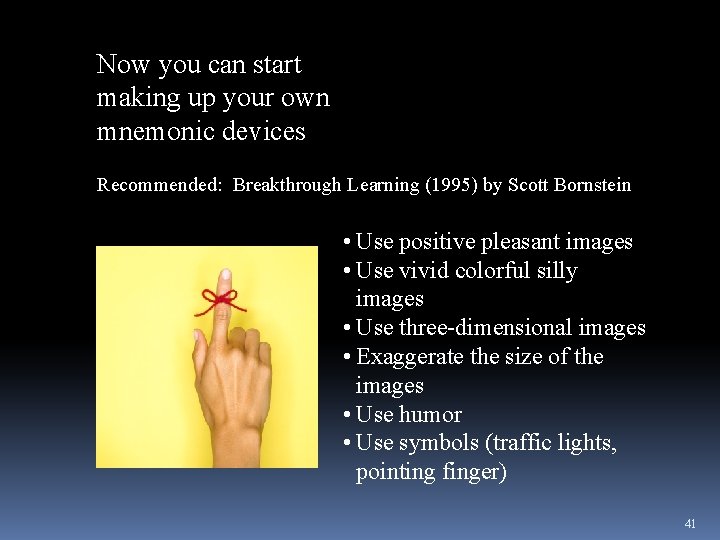 Now you can start making up your own mnemonic devices

Recommended: Breakthrough Learning (1995) by Scott Bornstein

• Use positive pleasant images
• Use vivid colorful silly images
• Use three-dimensional images
• Exaggerate the size of the images
• Use humor
• Use symbols (traffic lights, pointing finger)

41